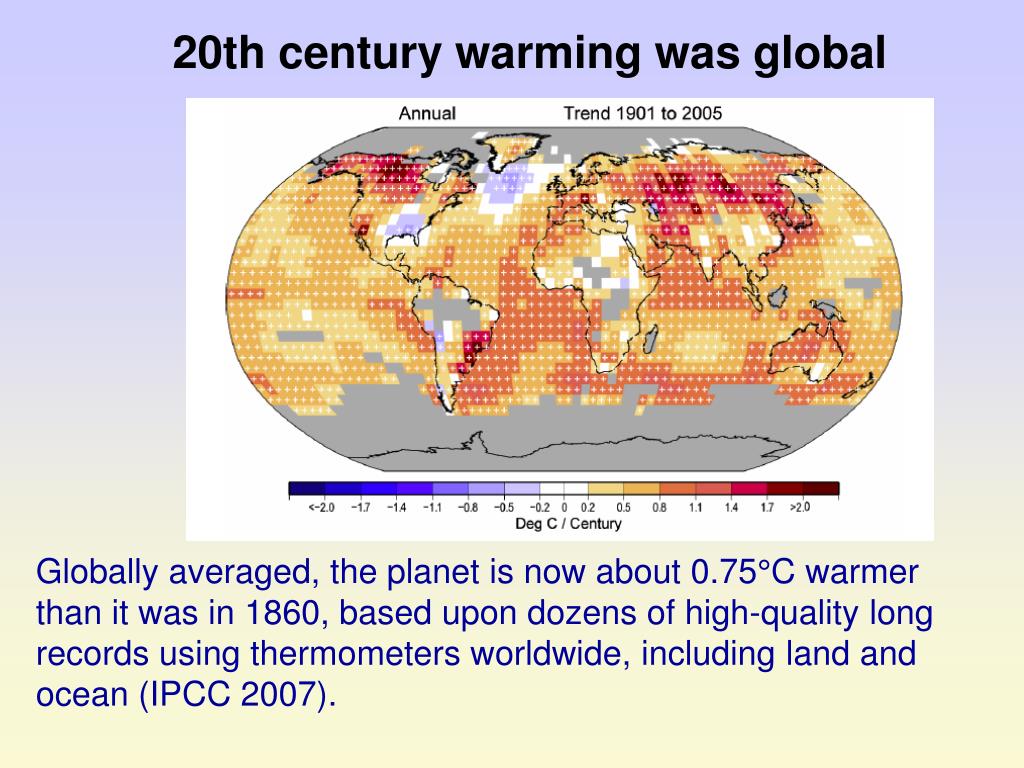 20th century warming was global

Annual Trend 1901 to 2005

<−2.0 −1.7 −1.4 −1.1 −0.8 −0.5 −0.2 0 0.2 0.5 0.8 1.1 1.4 1.7 >2.0
Deg C / Century

Globally averaged, the planet is now about 0.75°C warmer than it was in 1860, based upon dozens of high-quality long records using thermometers worldwide, including land and ocean (IPCC 2007).